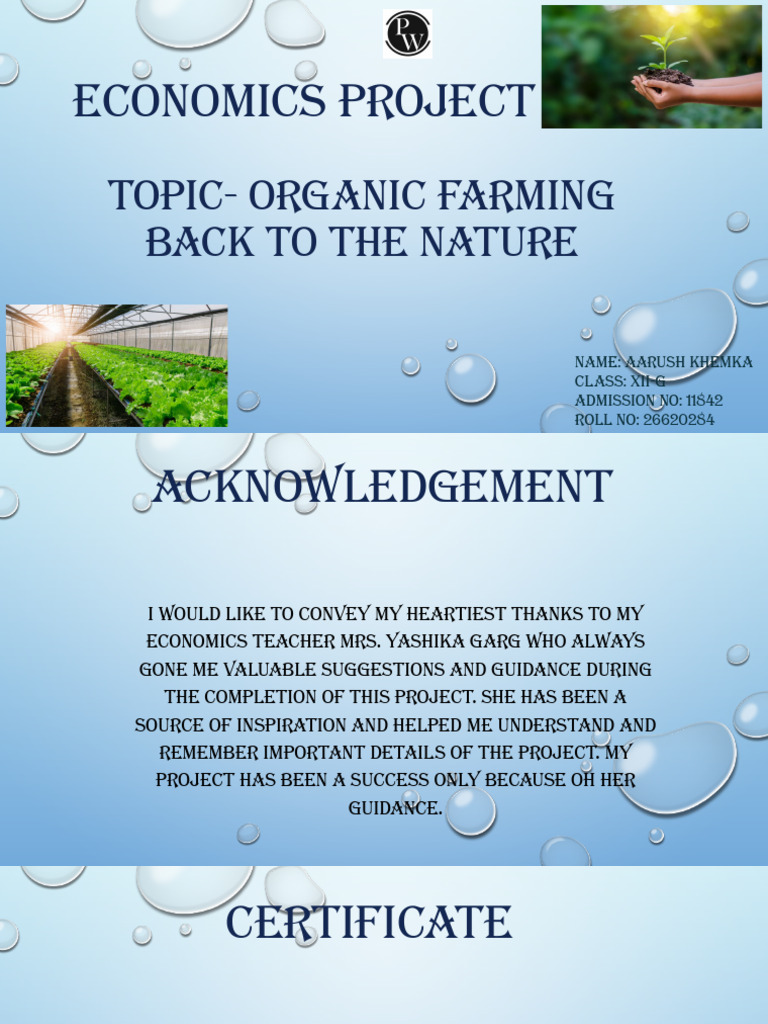 PW

ECONOMICS PROJECT

TOPIC- ORGANIC FARMING BACK TO THE NATURE

NAME: AARUSH KHEMKA
CLASS: XII-G
ADMISSION NO: 11842
ROLL NO: 26620284

ACKNOWLEDGEMENT

I WOULD LIKE TO CONVEY MY HEARTIEST THANKS TO MY ECONOMICS TEACHER MRS. YASHIKA GARG WHO ALWAYS GONE ME VALUABLE SUGGESTIONS AND GUIDANCE DURING THE COMPLETION OF THIS PROJECT. SHE HAS BEEN A SOURCE OF INSPIRATION AND HELPED ME UNDERSTAND AND REMEMBER IMPORTANT DETAILS OF THE PROJECT. MY PROJECT HAS BEEN A SUCCESS ONLY BECAUSE OH HER GUIDANCE.

CERTIFICATE